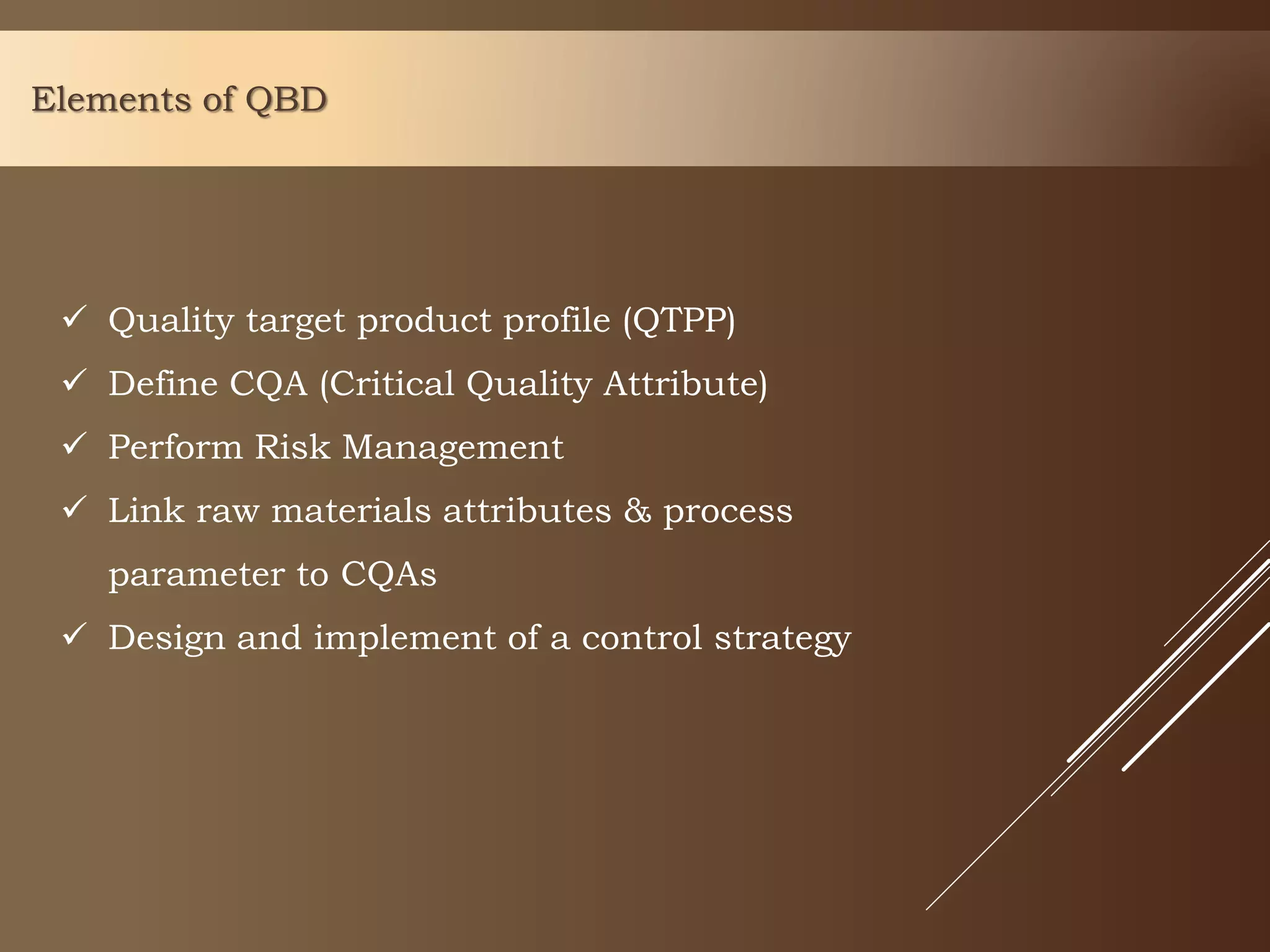 Elements of QBD

✓ Quality target product profile (QTPP)
✓ Define CQA (Critical Quality Attribute)
✓ Perform Risk Management
✓ Link raw materials attributes & process parameter to CQAs
✓ Design and implement of a control strategy